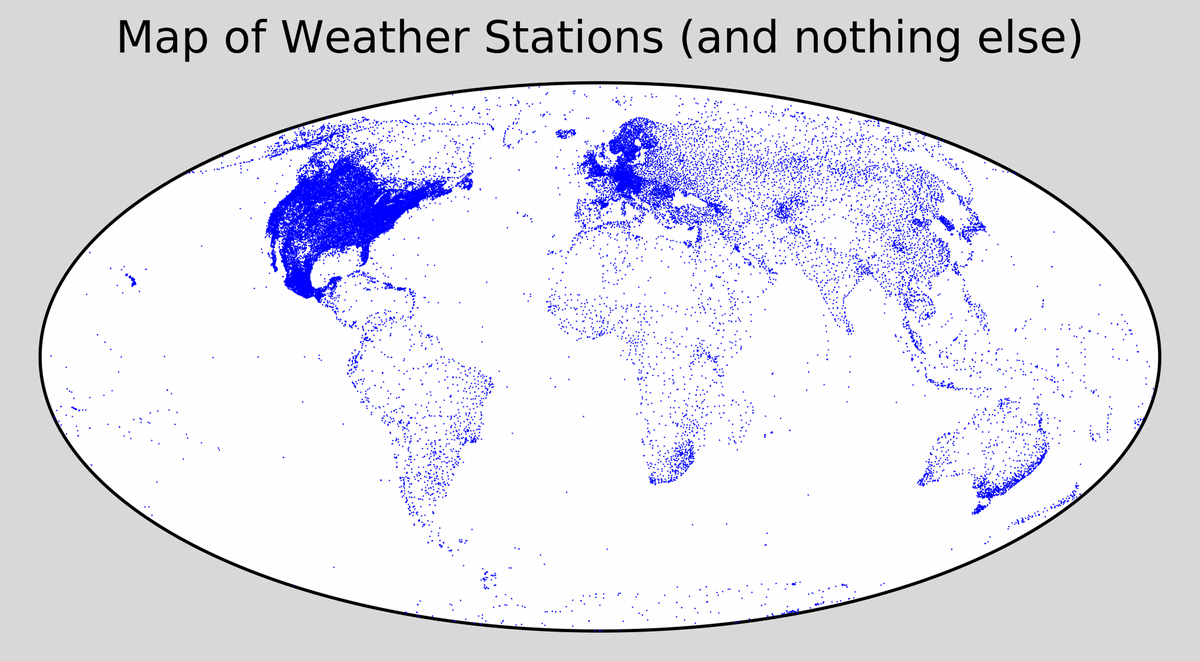 Map of Weather Stations (and nothing else)